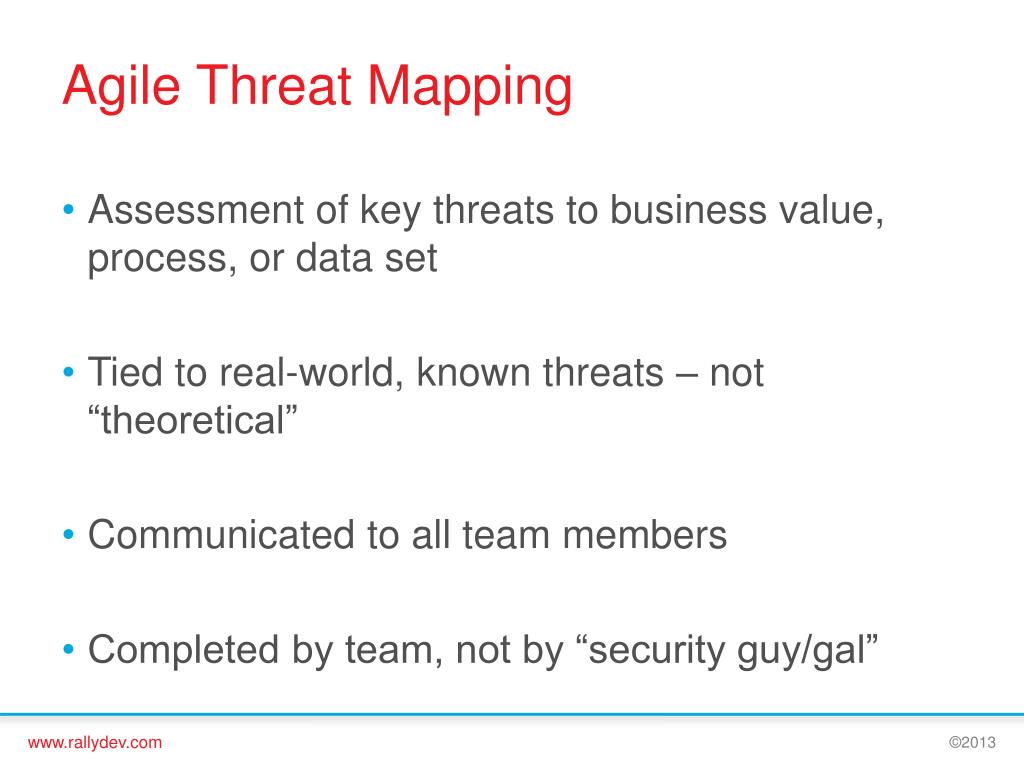 Agile Threat Mapping

• Assessment of key threats to business value, process, or data set

• Tied to real-world, known threats – not “theoretical”

• Communicated to all team members

• Completed by team, not by “security guy/gal”

www.rallydev.com

©2013